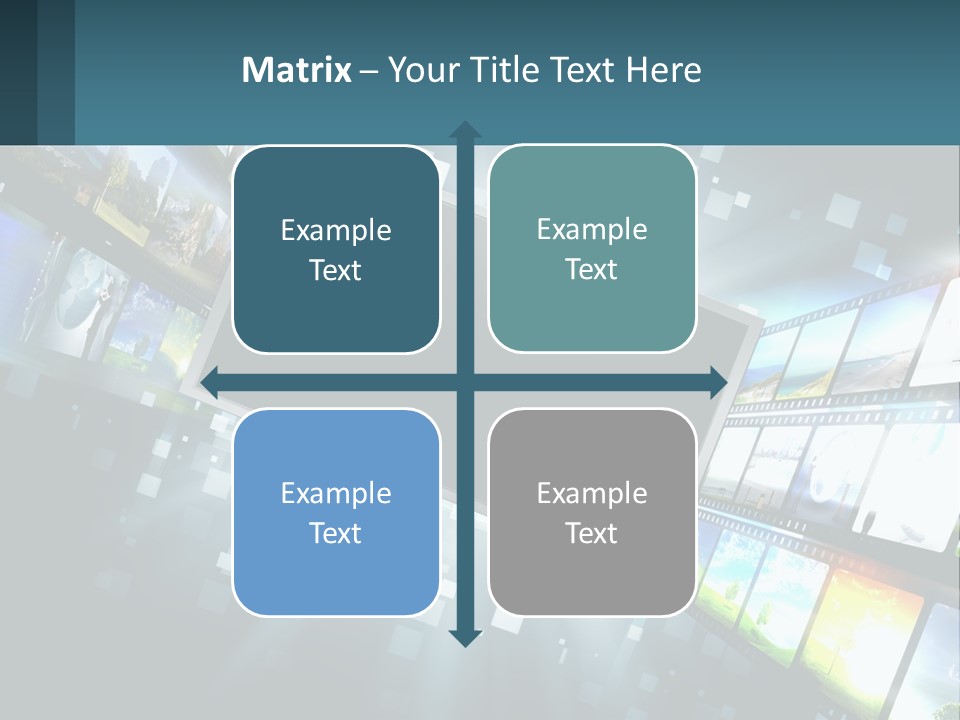 Matrix – Your Title Text Here

Example Text

Example Text

Example Text

Example Text